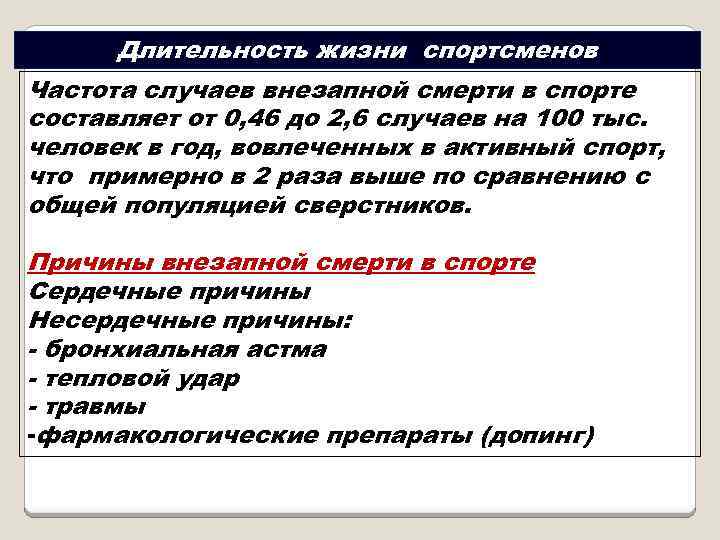 Длительность жизни спортсменов

Частота случаев внезапной смерти в спорте составляет от 0,46 до 2,6 случаев на 100 тыс. человек в год, вовлеченных в активный спорт, что примерно в 2 раза выше по сравнению с общей популяцией сверстников.

Причины внезапной смерти в спорте
Сердечные причины
Несердечные причины:
- бронхиальная астма
- тепловой удар
- травмы
-фармакологические препараты (допинг)